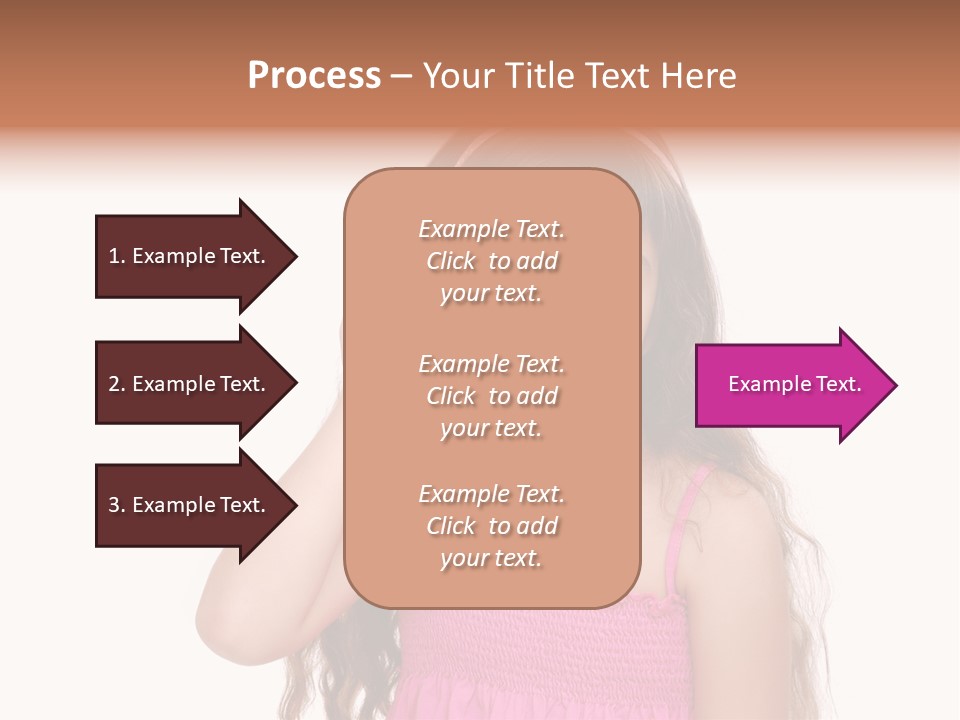 Process – Your Title Text Here

1. Example Text.

2. Example Text.

3. Example Text.

Example Text. Click to add your text.

Example Text. Click to add your text.

Example Text. Click to add your text.

Example Text.